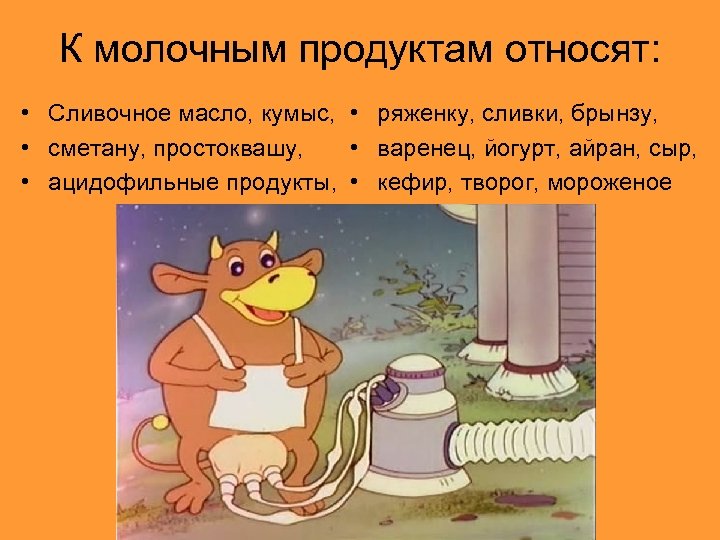 К молочным продуктам относят:

• Сливочное масло, кумыс,
• сметану, простоквашу,
• ацидофильные продукты,

• ряженку, сливки, брынзу,
• варенец, йогурт, айран, сыр,
• кефир, творог, мороженое